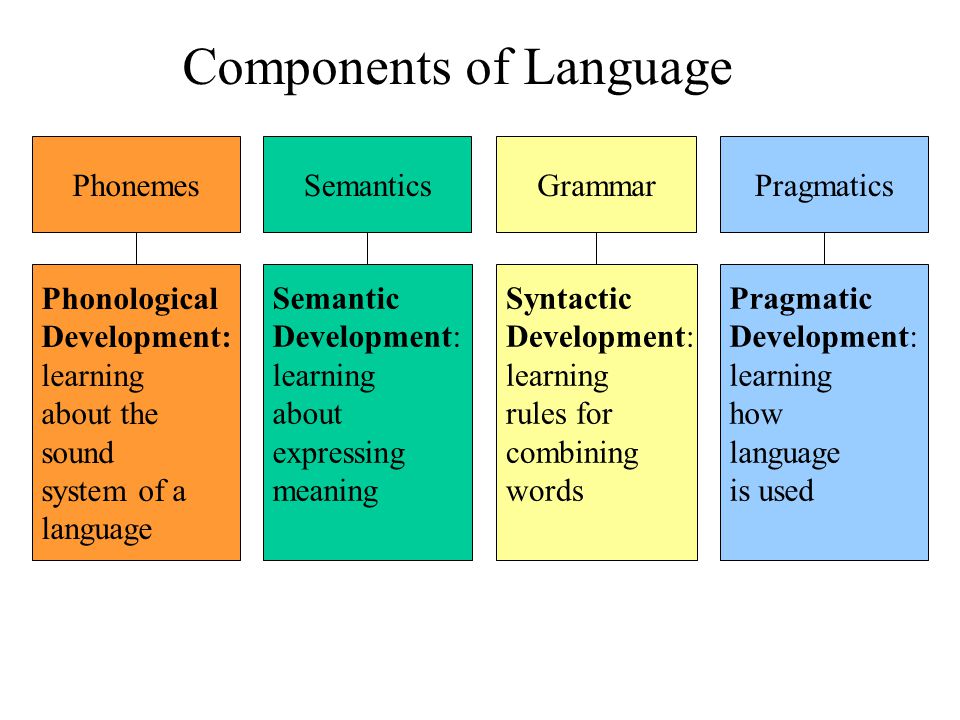 Components of Language

Phonemes

Phonological Development: learning about the sound system of a language

Semantics

Semantic Development: learning about expressing meaning

Grammar

Syntactic Development: learning rules for combining words

Pragmatics

Pragmatic Development: learning how language is used